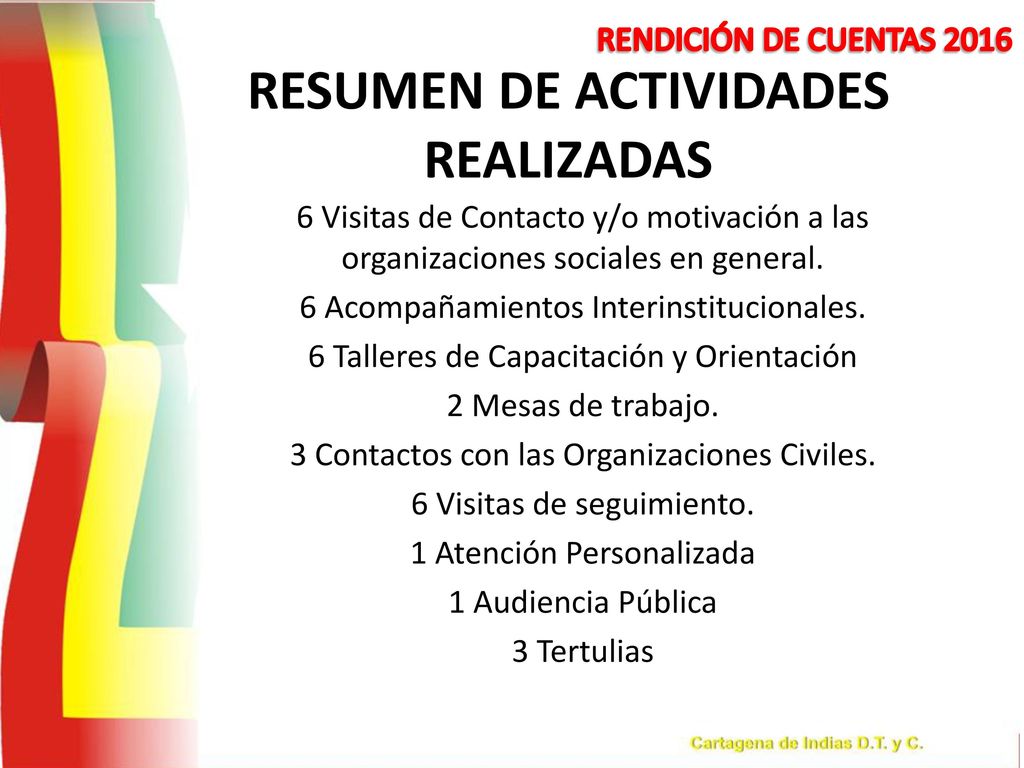 RENDICIÓN DE CUENTAS 2016

RESUMEN DE ACTIVIDADES REALIZADAS

6 Visitas de Contacto y/o motivación a las organizaciones sociales en general.

6 Acompañamientos Interinstitucionales.

6 Talleres de Capacitación y Orientación

2 Mesas de trabajo.

3 Contactos con las Organizaciones Civiles.

6 Visitas de seguimiento.

1 Atención Personalizada

1 Audiencia Pública

3 Tertulias

Cartagena de Indias D.T. y C.